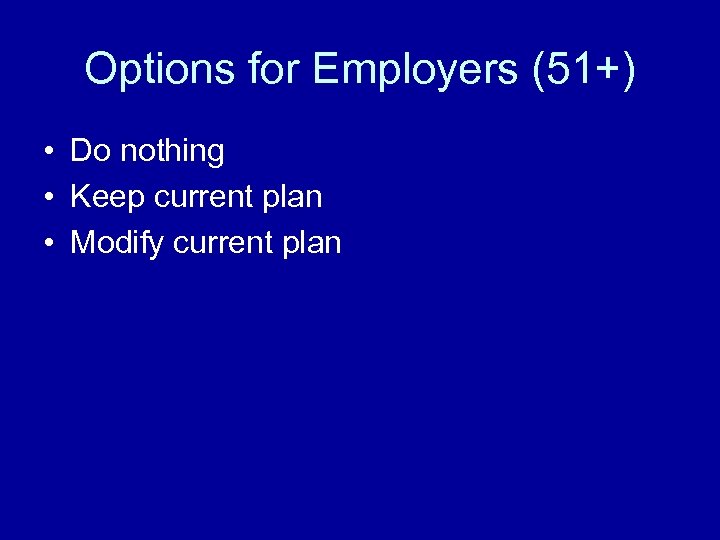 Options for Employers (51+)

• Do nothing
• Keep current plan
• Modify current plan